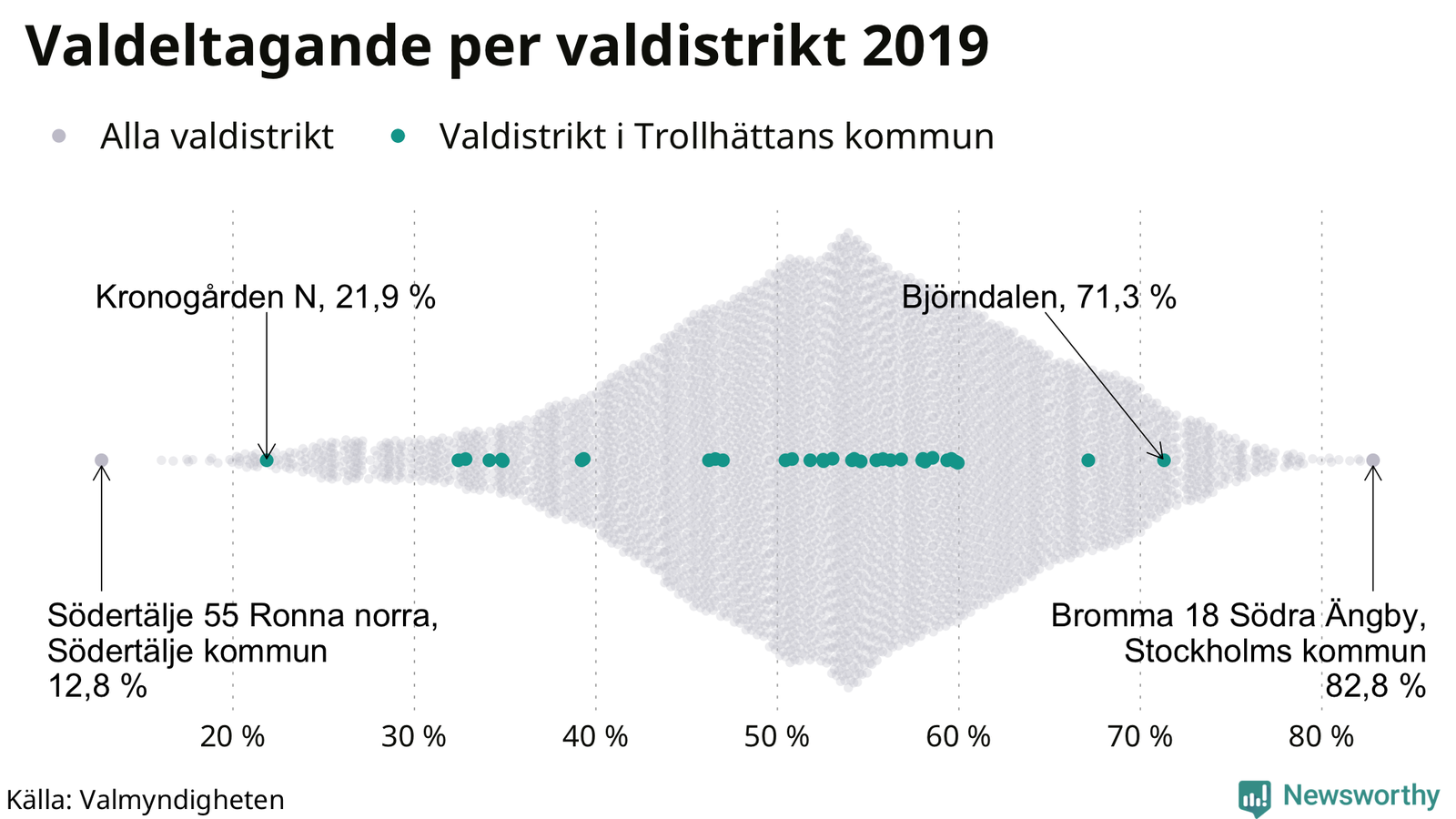 Valdeltagande per valdistrikt 2019

Alla valdistrikt Valdistrikt i Trollhättans kommun

Kronogården N, 21,9 %

Björndalen, 71,3 %

Södertälje 55 Ronna norra, Södertälje kommun 12,8 %

Bromma 18 Södra Ängby, Stockholms kommun 82,8 %

20 % 30 % 40 % 50 % 60 % 70 % 80 %

Källa: Valmyndigheten

Newsworthy